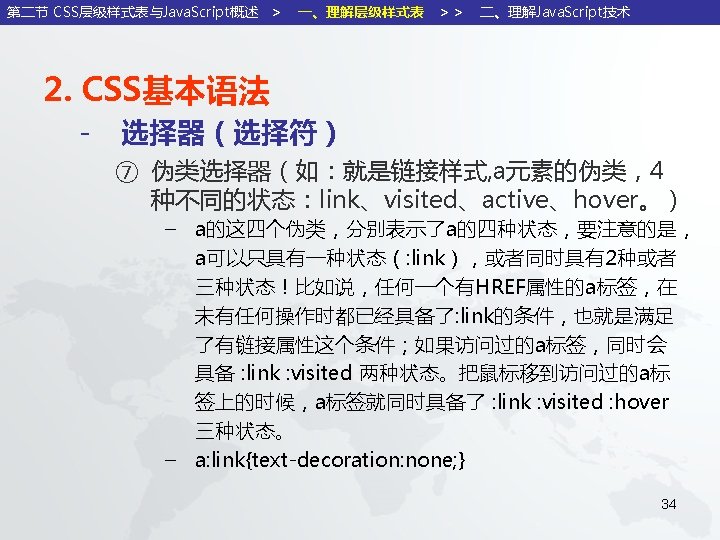 第二节 CSS层级样式表与JavaScript概述 > 一、理解层级样式表 >> 二、理解JavaScript技术

2. CSS基本语法

- 选择器（选择符）

⑦ 伪类选择器（如：就是链接样式,a元素的伪类，4种不同的状态：link、visited、active、hover。）

– a的这四个伪类，分别表示了a的四种状态，要注意的是，a可以只具有一种状态（:link），或者同时具有2种或者三种状态！比如说，任何一个有HREF属性的a标签，在未有任何操作时都已经具备了:link的条件，也就是满足了有链接属性这个条件；如果访问过的a标签，同时会具备 :link :visited 两种状态。把鼠标移到访问过的a标签上的时候，a标签就同时具备了 :link :visited :hover 三种状态。

– a:link{text-decoration:none;}

34